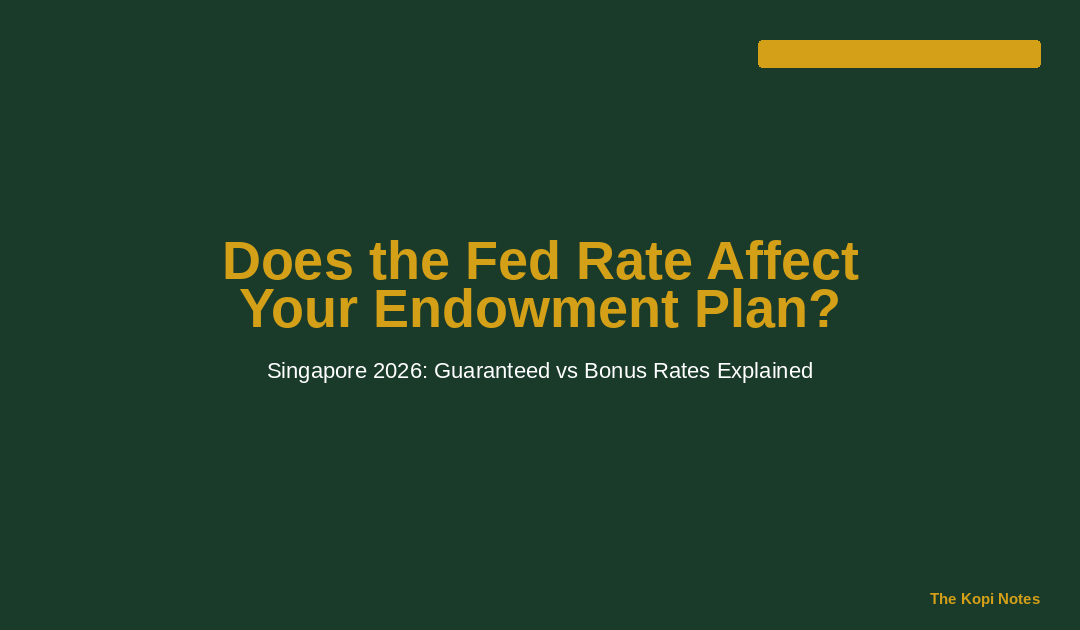 Does the Fed Rate Affect Your Endowment Plan?

Singapore 2026: Guaranteed vs Bonus Rates Explained

The Kopi Notes